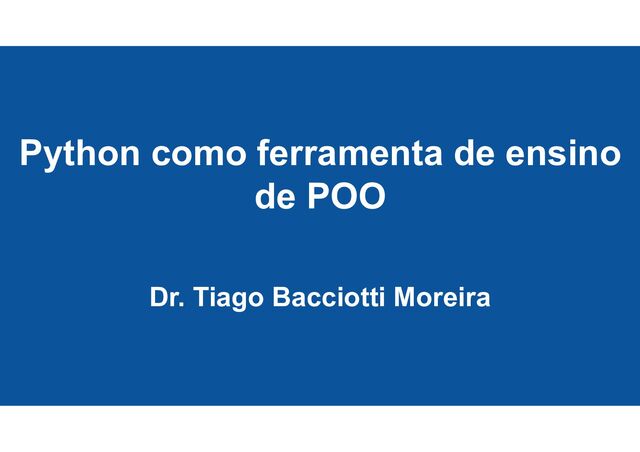 Python como ferramenta de ensino de POO

Dr. Tiago Bacciotti Moreira